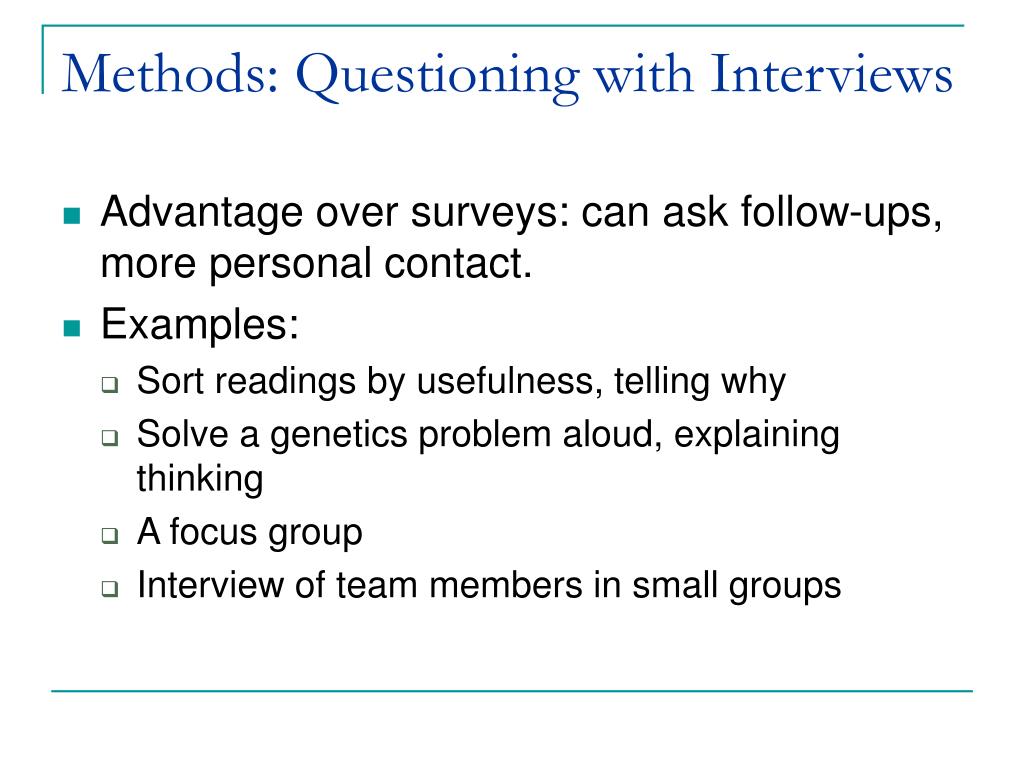 Methods: Questioning with Interviews

- Advantage over surveys: can ask follow-ups, more personal contact.
- Examples:
  - Sort readings by usefulness, telling why
  - Solve a genetics problem aloud, explaining thinking
  - A focus group
  - Interview of team members in small groups